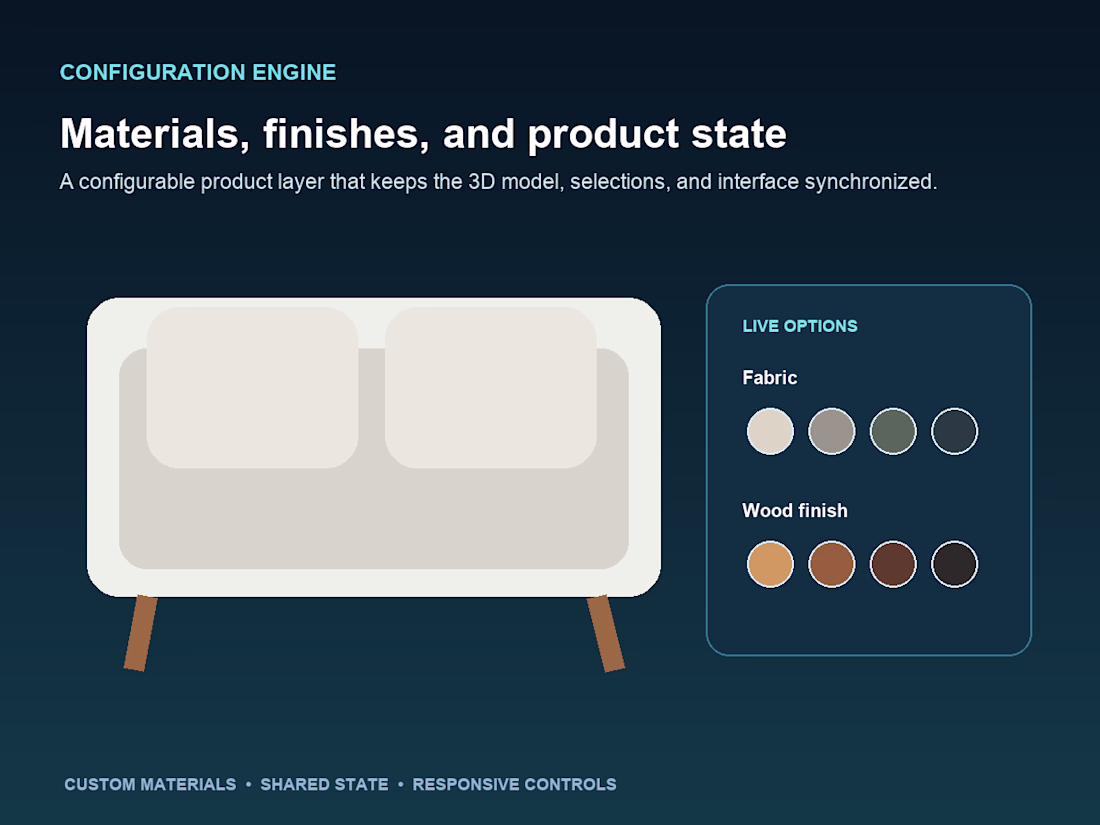 CONFIGURATION ENGINE

Materials, finishes, and product state

A configurable product layer that keeps the 3D model, selections, and interface synchronized.

LIVE OPTIONS

Fabric

Wood finish

CUSTOM MATERIALS • SHARED STATE • RESPONSIVE CONTROLS